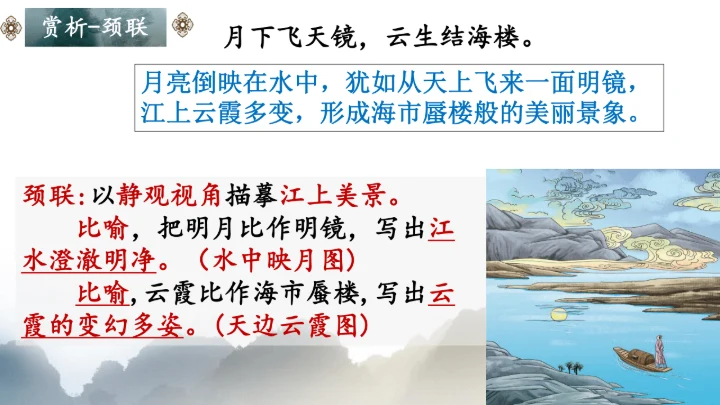 赏析-颈联

月下飞天镜，云生结海楼。

月亮倒映在水中，犹如从天上飞来一面明镜，江上云霞多变，形成海市蜃楼般的美丽景象。

颈联：以静观视角描摹江上美景。

比喻，把明月比作明镜，写出江水澄澈明净。（水中映月图）

比喻，云霞比作海市蜃楼，写出云霞的变幻多姿。（天边云霞图）